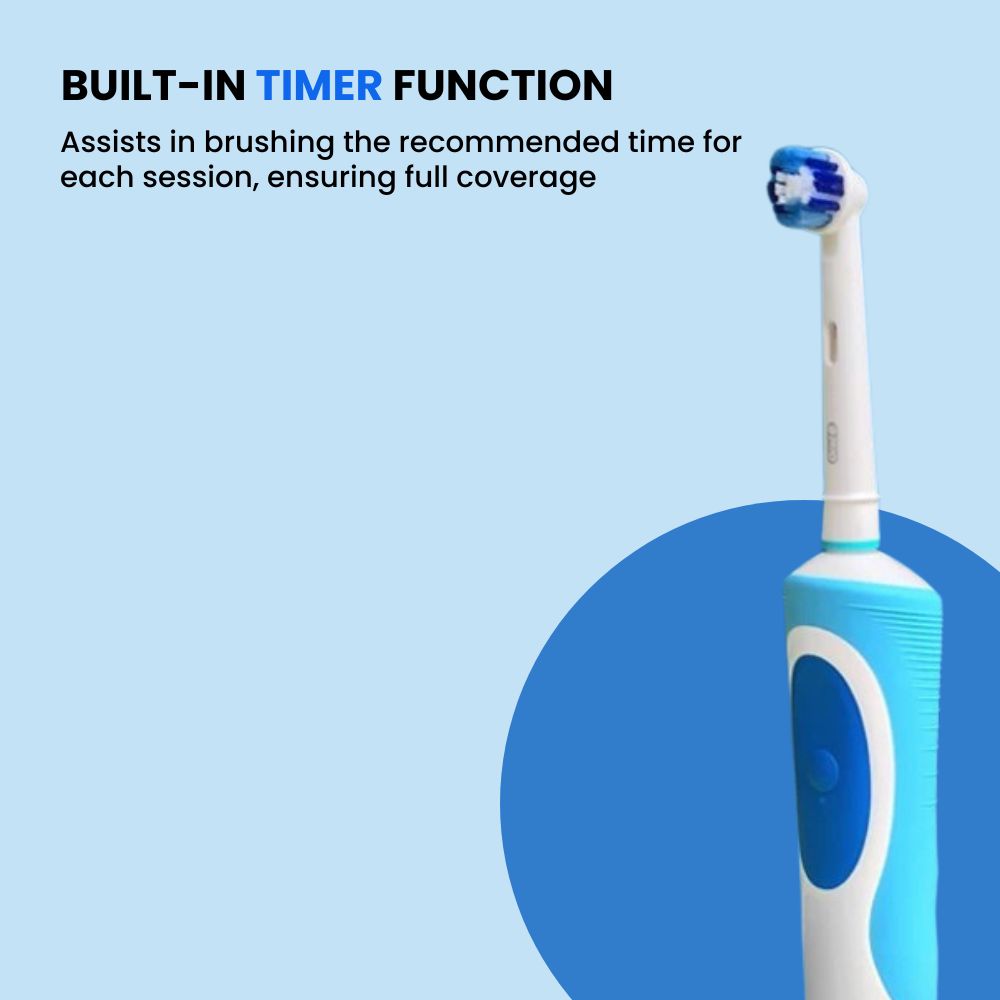 BUILT-IN TIMER FUNCTION

Assists in brushing the recommended time for each session, ensuring full coverage